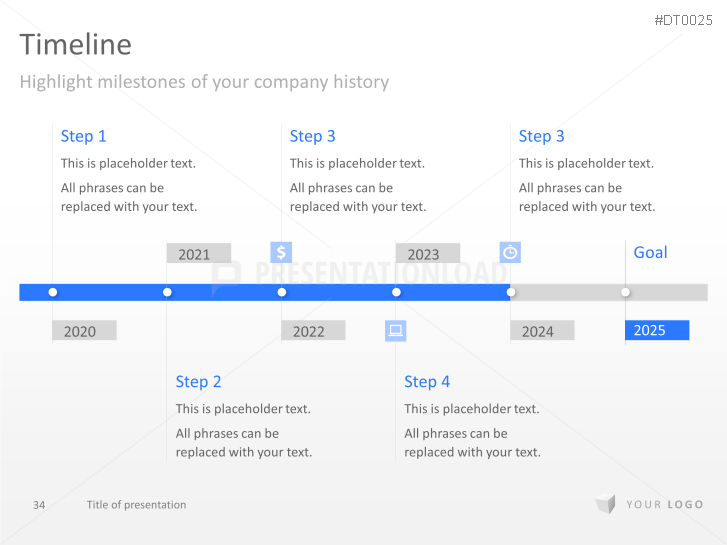 #DT0025

Timeline

Highlight milestones of your company history

Step 1

This is placeholder text.

All phrases can be replaced with your text.

Step 3

This is placeholder text.

All phrases can be replaced with your text.

Step 3

This is placeholder text.

All phrases can be replaced with your text.

2021

$

2023

Goal

PRESENTATIONLOAD

2020

2022

2024

2025

Step 2

This is placeholder text.

All phrases can be replaced with your text.

Step 4

This is placeholder text.

All phrases can be replaced with your text.

34 Title of presentation

YOUR LOGO